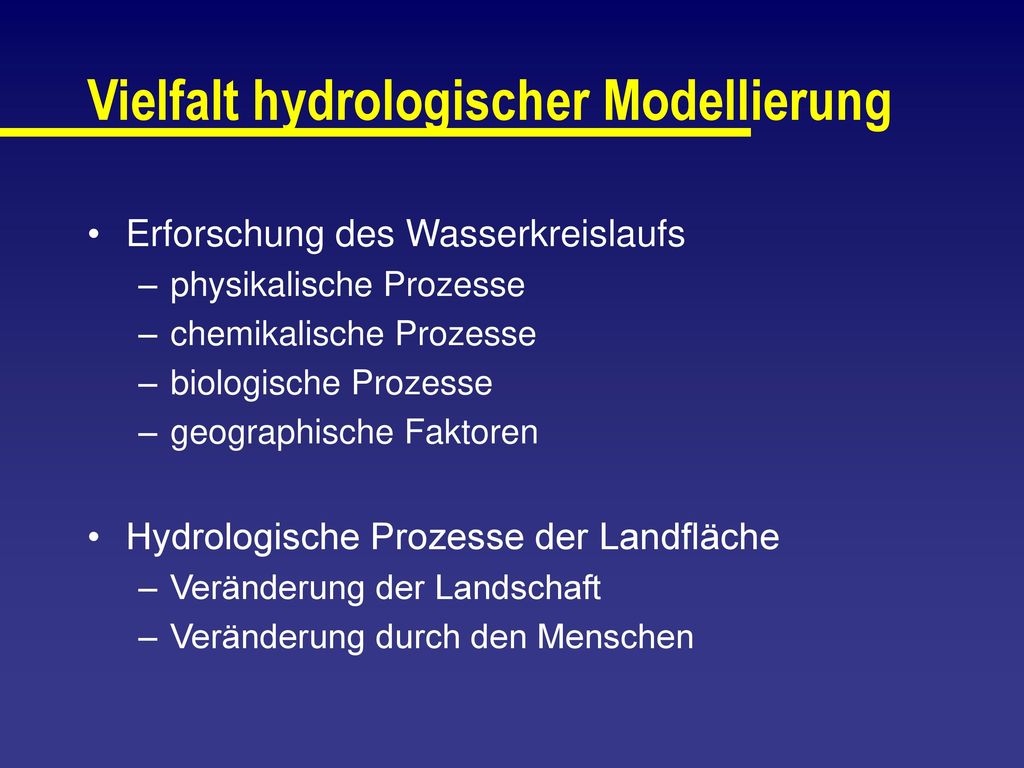 Vielfalt hydrologischer Modellierung

• Erforschung des Wasserkreislaufs
– physikalische Prozesse
– chemikalische Prozesse
– biologische Prozesse
– geographische Faktoren

• Hydrologische Prozesse der Landfläche
– Veränderung der Landschaft
– Veränderung durch den Menschen